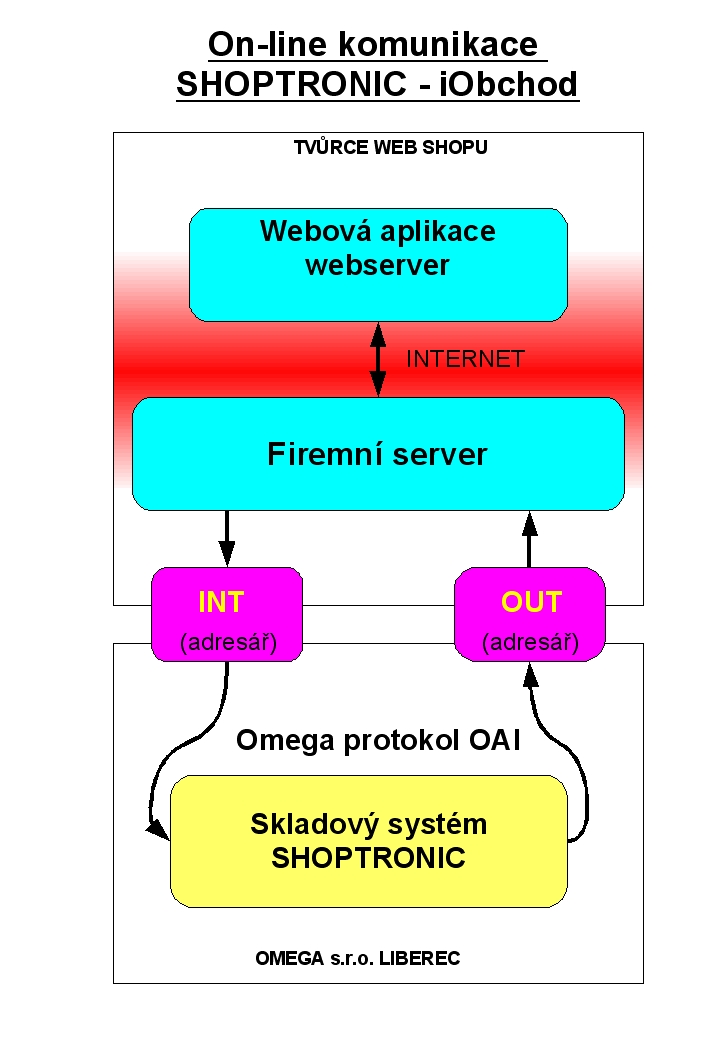 On-line komunikace
SHOPTRONIC - iObchod

TVŮRCE WEB SHOPU

Webová aplikace
webserver

INTERNET

Firemní server

INT
(adresář)

OUT
(adresář)

Omega protokol OAI

Skladový systém
SHOPTRONIC

OMEGA s.r.o. LIBEREC